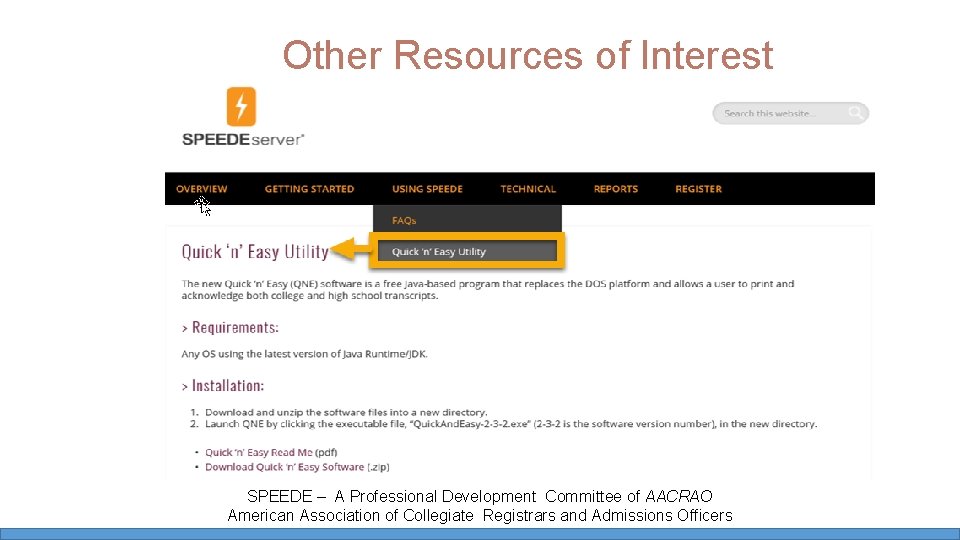 Other Resources of Interest

SPEEDEserver®

Search this website...

OVERVIEW GETTING STARTED USING SPEEDE TECHNICAL REPORTS REGISTER

FAQs

Quick 'n' Easy Utility

Quick 'n' Easy Utility

The new Quick 'n' Easy (QNE) software is a free Java-based program that replaces the DOS platform and allows a user to print and acknowledge both college and high school transcripts.

> Requirements:

Any OS using the latest version of Java Runtime/JDK.

> Installation:

1. Download and unzip the software files into a new directory.
2. Launch QNE by clicking the executable file, "QuickAndEasy-2-3-2.exe" (2-3-2 is the software version number), in the new directory.

• Quick 'n' Easy Read Me (pdf)
• Download Quick 'n' Easy Software (.zip)

SPEEDE – A Professional Development Committee of AACRAO
American Association of Collegiate Registrars and Admissions Officers